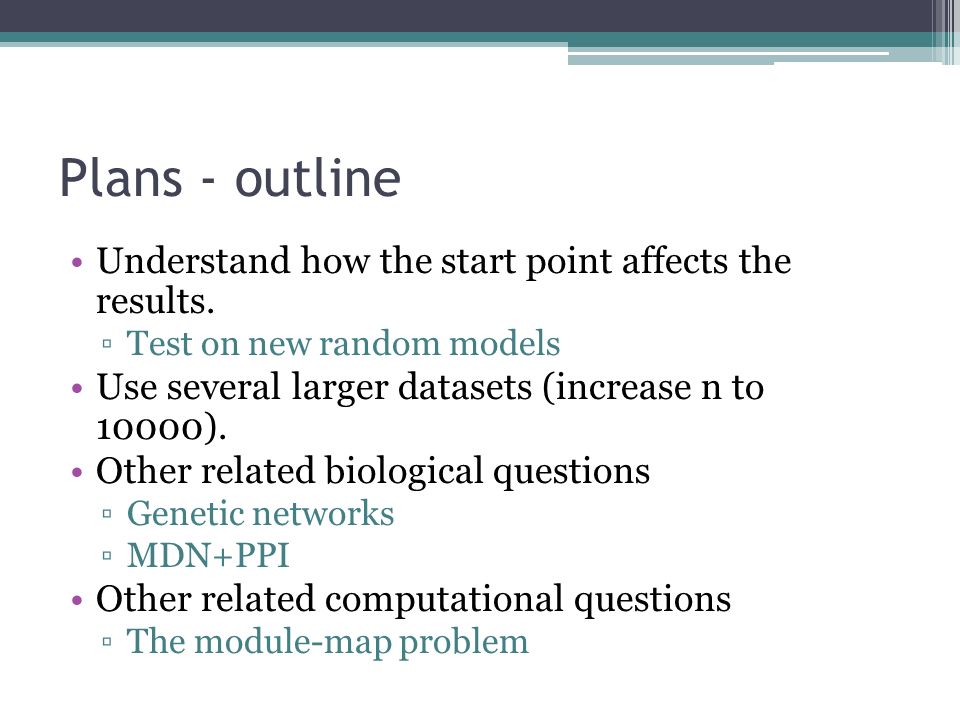 Plans - outline

• Understand how the start point affects the results.
▫ Test on new random models
• Use several larger datasets (increase n to 10000).
• Other related biological questions
▫ Genetic networks
▫ MDN+PPI
• Other related computational questions
▫ The module-map problem